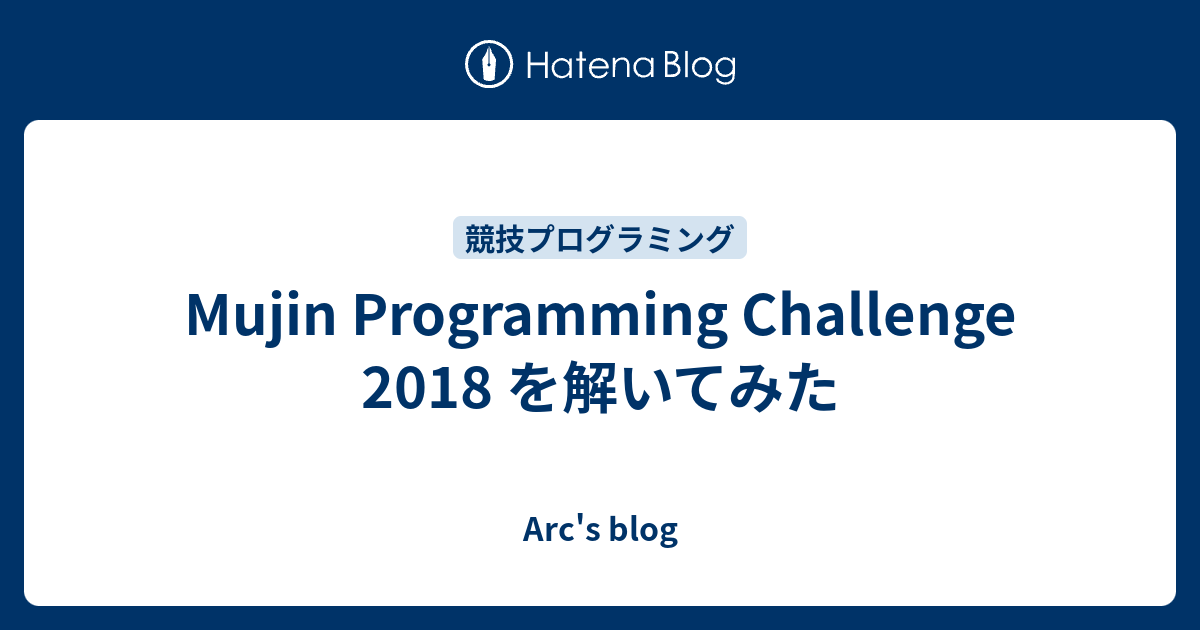 Hatena Blog

競技プログラミング

Mujin Programming Challenge 2018 を解いてみた

Arc's blog